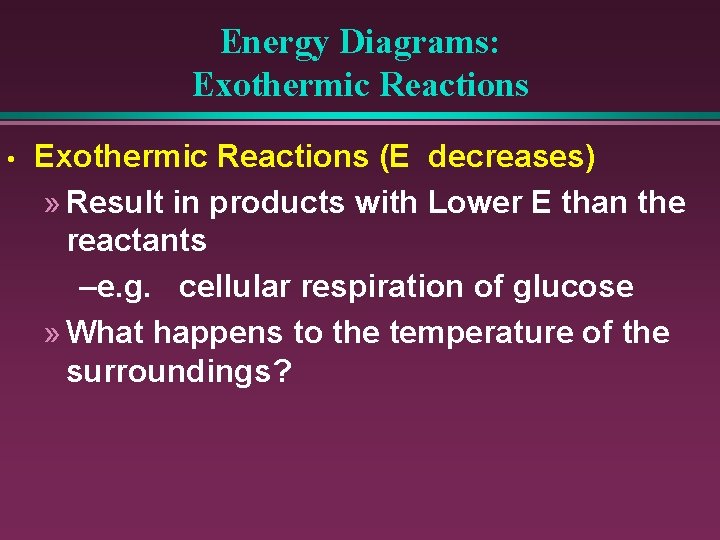 Energy Diagrams:
Exothermic Reactions

• Exothermic Reactions (E decreases)

» Result in products with Lower E than the reactants

–e.g. cellular respiration of glucose

» What happens to the temperature of the surroundings?